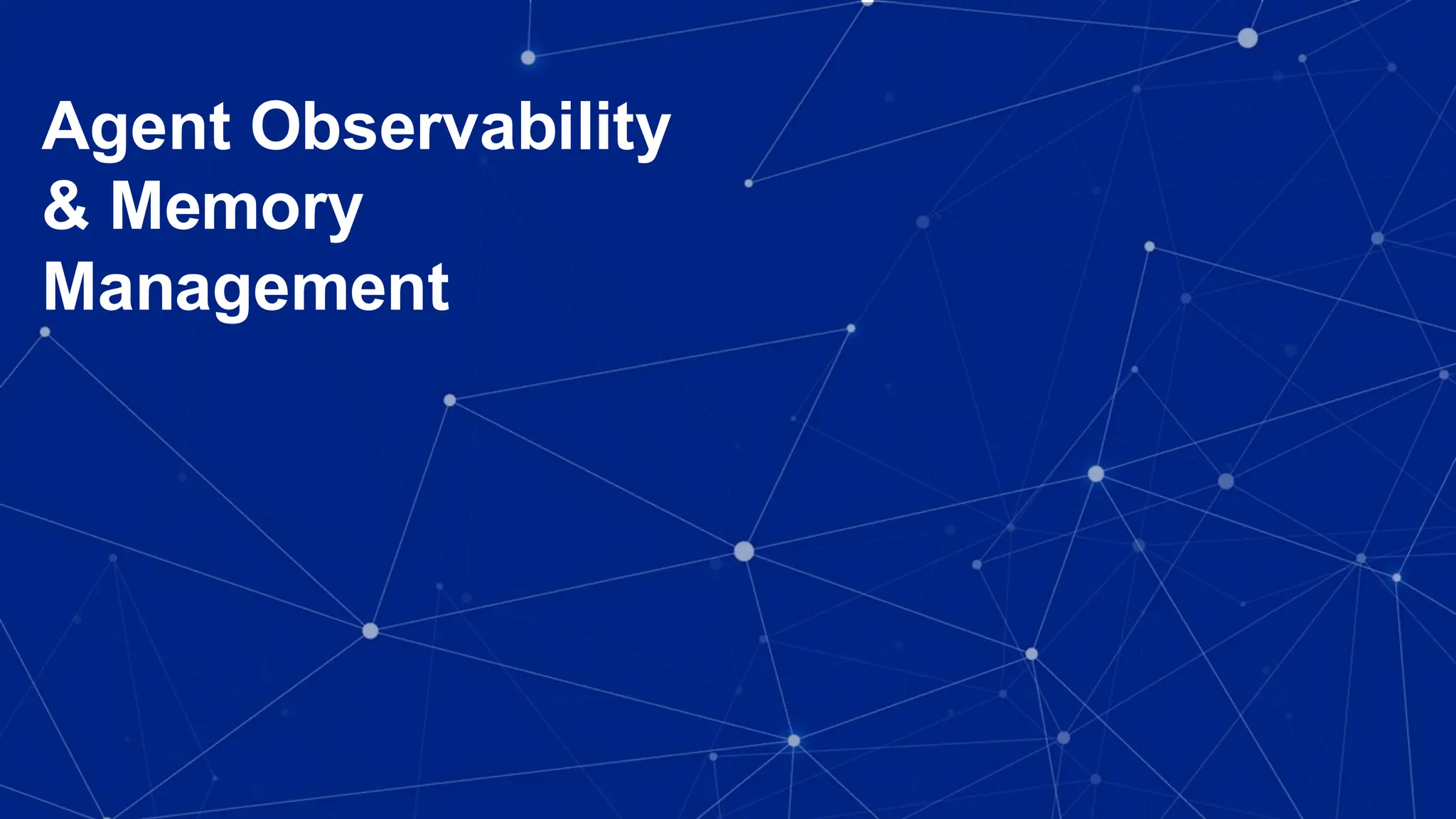 Agent Observability & Memory Management